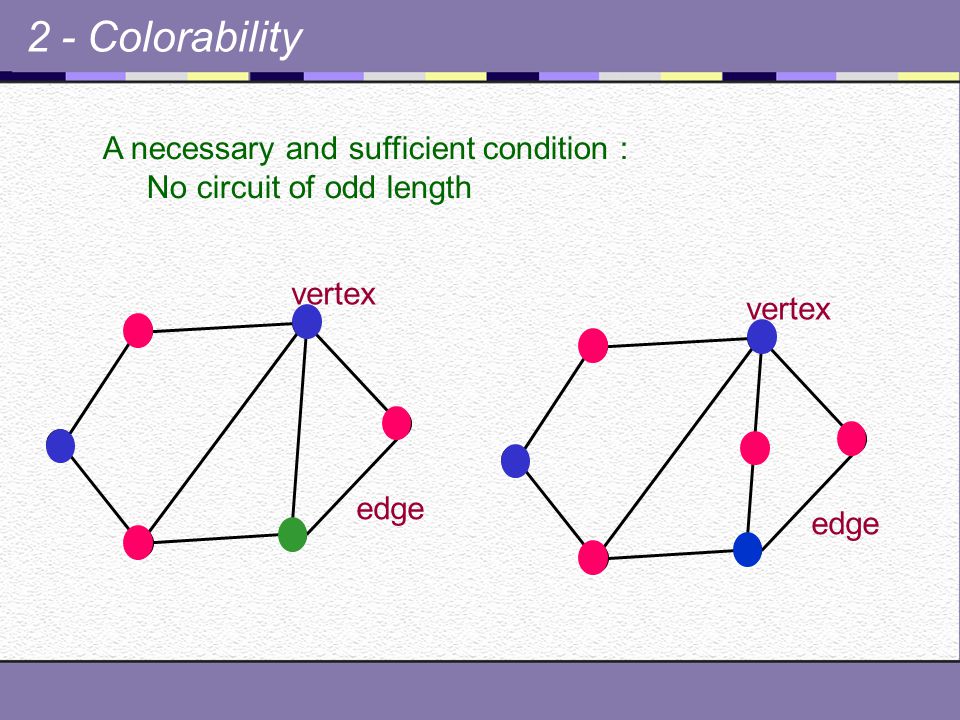 2 - Colorability

A necessary and sufficient condition :
No circuit of odd length

vertex

edge

vertex

edge